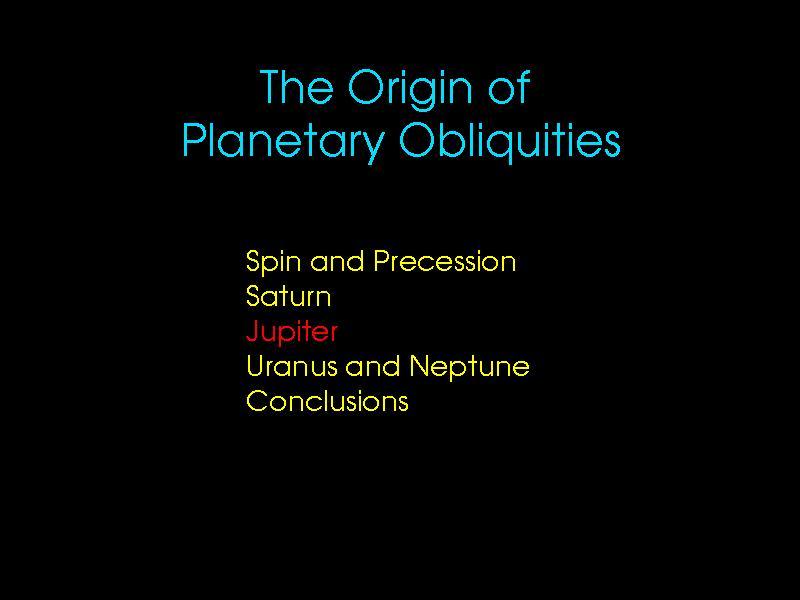 The Origin of
Planetary Obliquities

Spin and Precession
Saturn
Jupiter
Uranus and Neptune
Conclusions